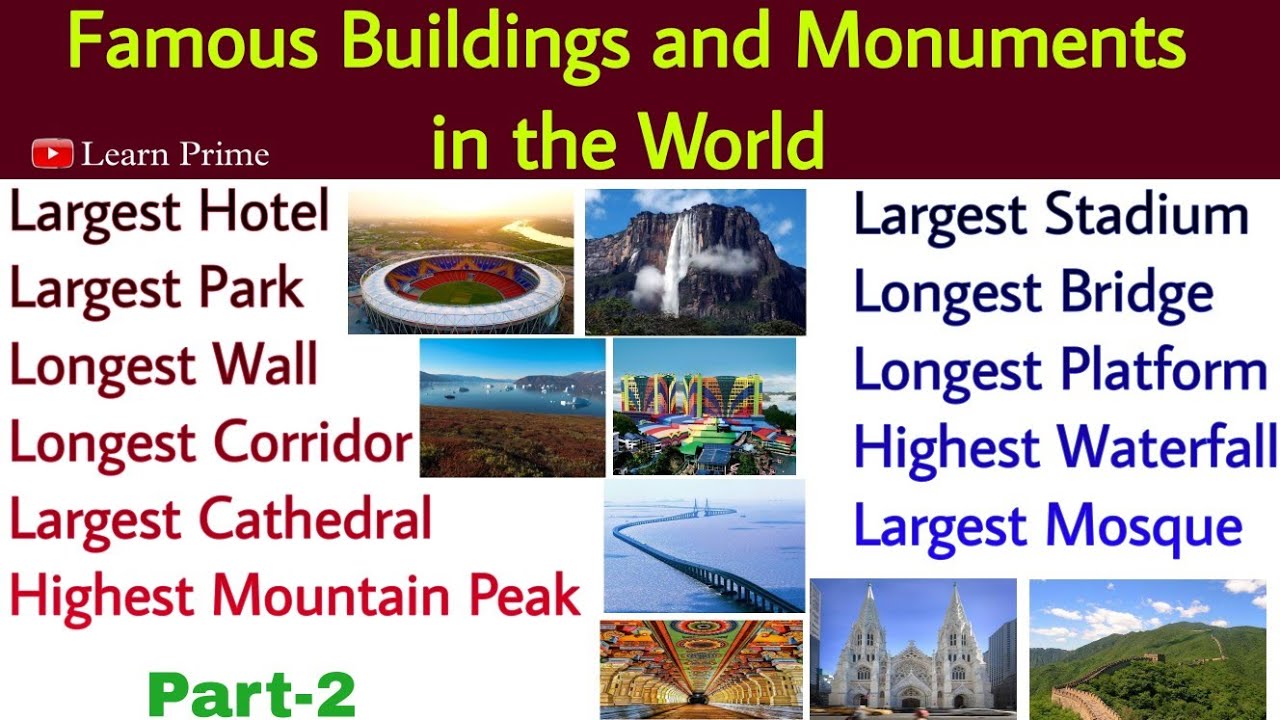 Famous Buildings and Monuments in the World

Learn Prime

Largest Hotel
Largest Park
Longest Wall
Longest Corridor
Largest Cathedral
Highest Mountain Peak

Part-2

Largest Stadium
Longest Bridge
Longest Platform
Highest Waterfall
Largest Mosque